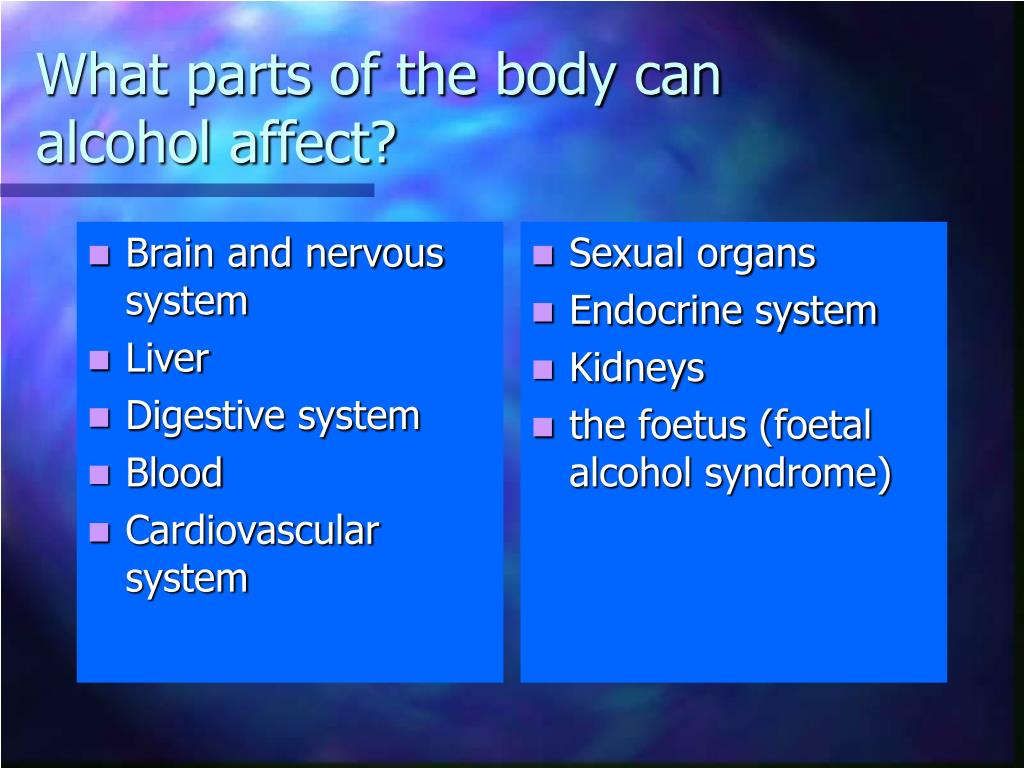 What parts of the body can alcohol affect?

- Brain and nervous system
- Liver
- Digestive system
- Blood
- Cardiovascular system

- Sexual organs
- Endocrine system
- Kidneys
- the foetus (foetal alcohol syndrome)